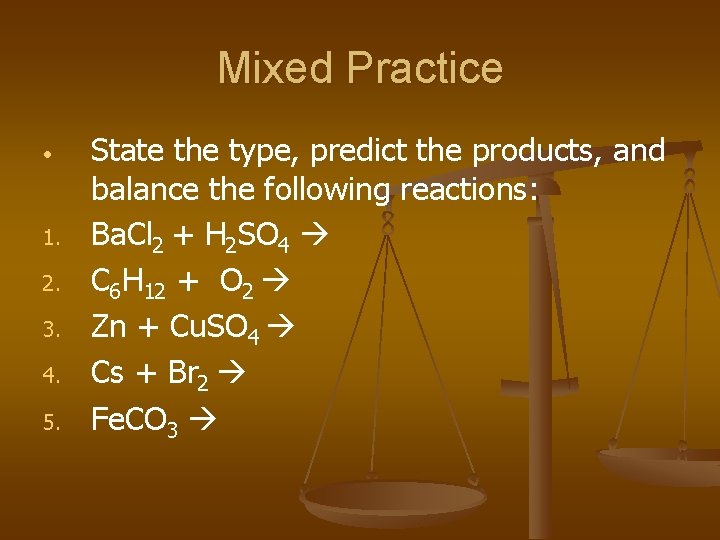 Mixed Practice

• State the type, predict the products, and balance the following reactions:

1. $BaCl_2 + H_2SO_4 \rightarrow$
2. $C_6H_{12} + O_2 \rightarrow$
3. $Zn + CuSO_4 \rightarrow$
4. $Cs + Br_2 \rightarrow$
5. $FeCO_3 \rightarrow$